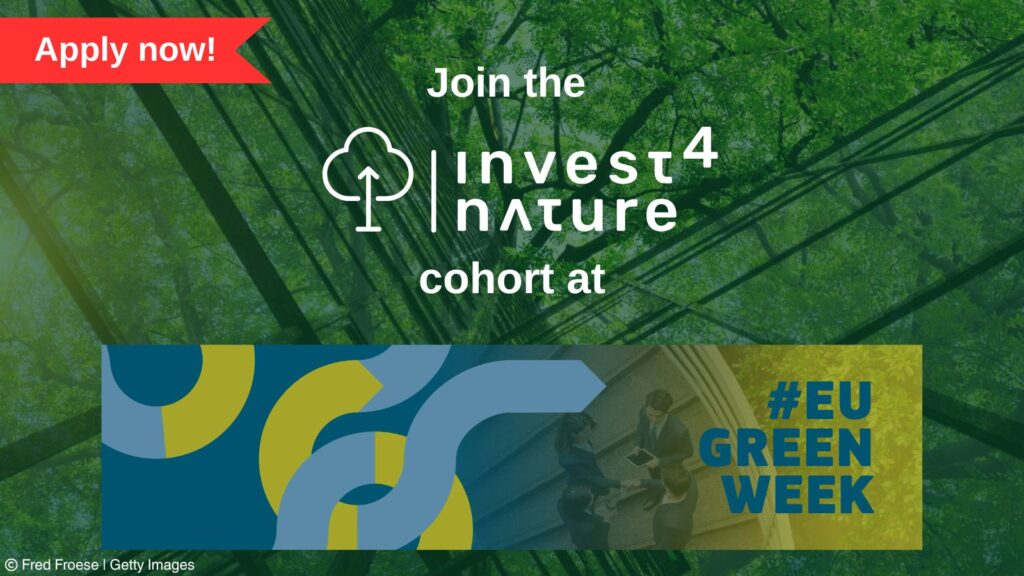 Apply now!

Join the

invest4 nature

cohort at

#EU GREEN WEEK

© Fred Froese | Getty Images